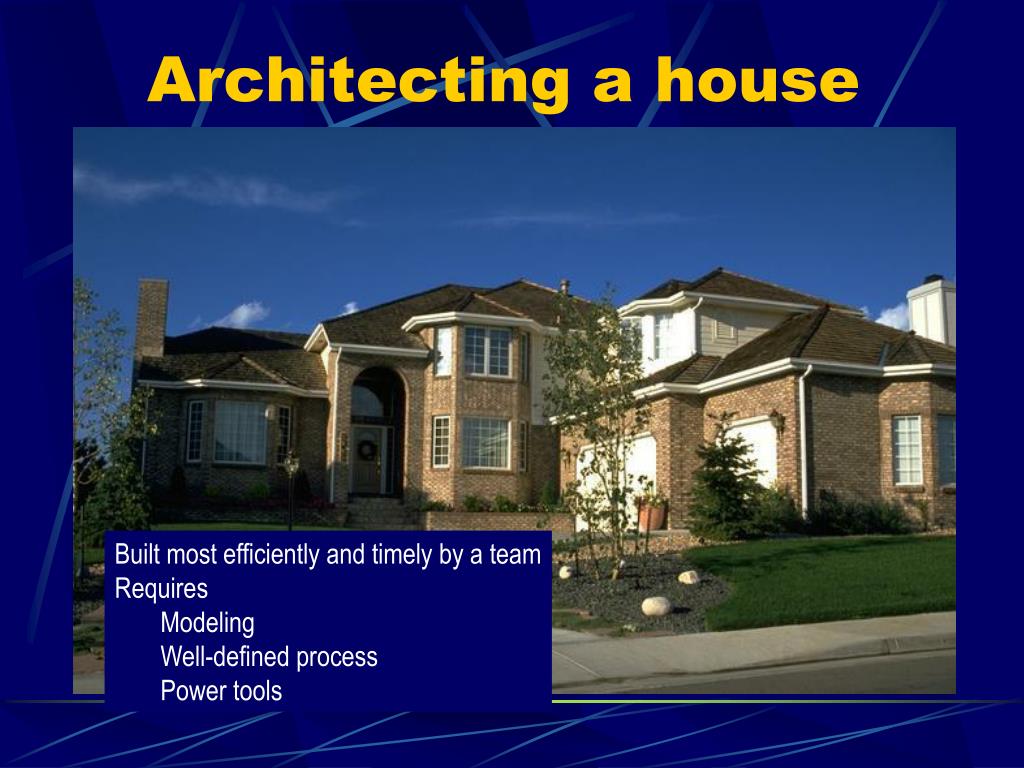 Architecting a house

Built most efficiently and timely by a team
Requires
Modeling
Well-defined process
Power tools